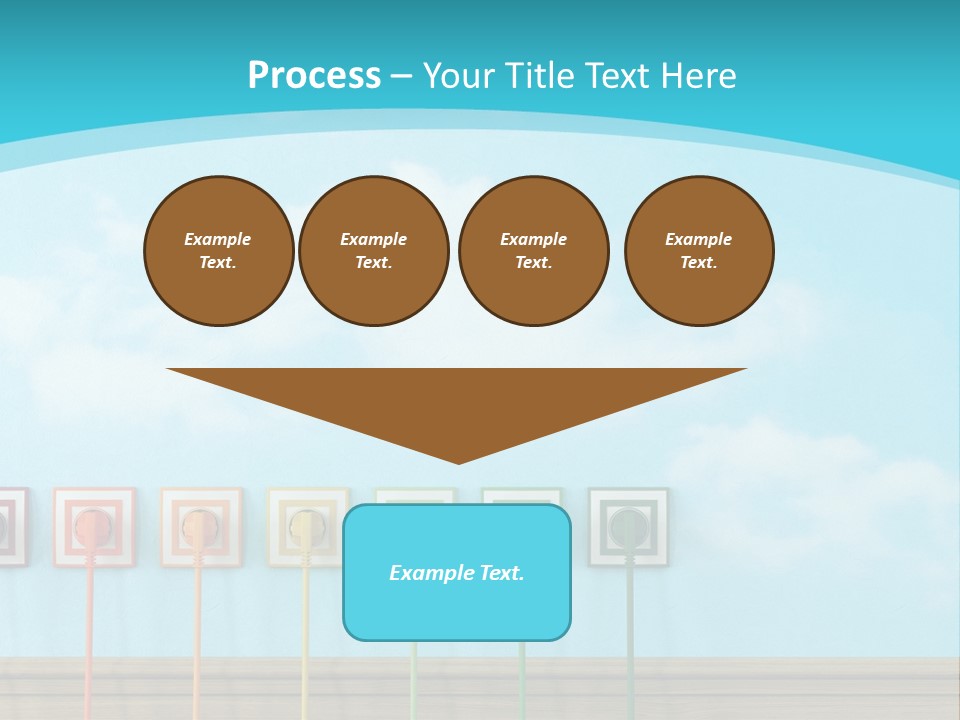 Process – Your Title Text Here

Example Text.

Example Text.

Example Text.

Example Text.

Example Text.